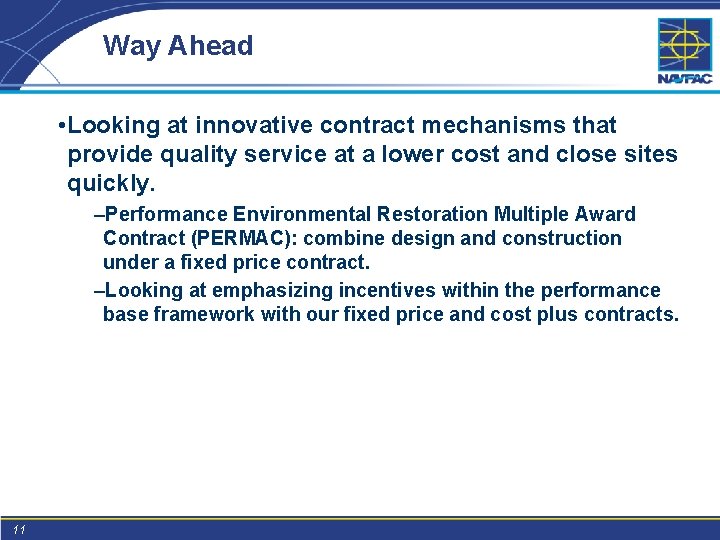 Way Ahead

NAVFAC

•Looking at innovative contract mechanisms that provide quality service at a lower cost and close sites quickly.

–Performance Environmental Restoration Multiple Award Contract (PERMAC): combine design and construction under a fixed price contract.

–Looking at emphasizing incentives within the performance base framework with our fixed price and cost plus contracts.

11